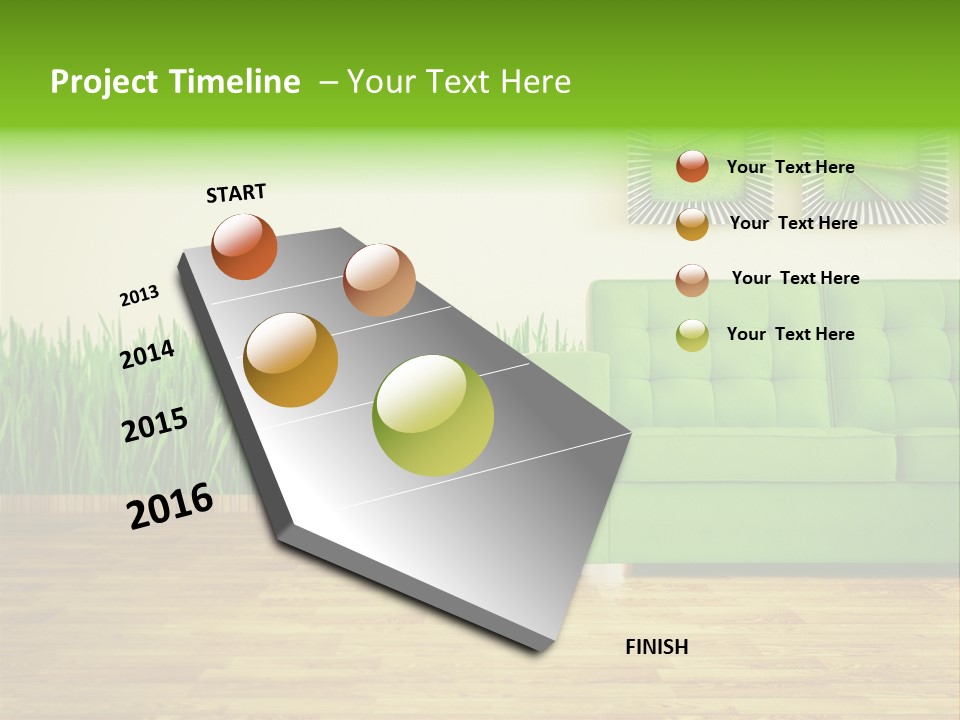 Project Timeline – Your Text Here

START

2013

2014

2015

2016

FINISH

Your Text Here

Your Text Here

Your Text Here

Your Text Here